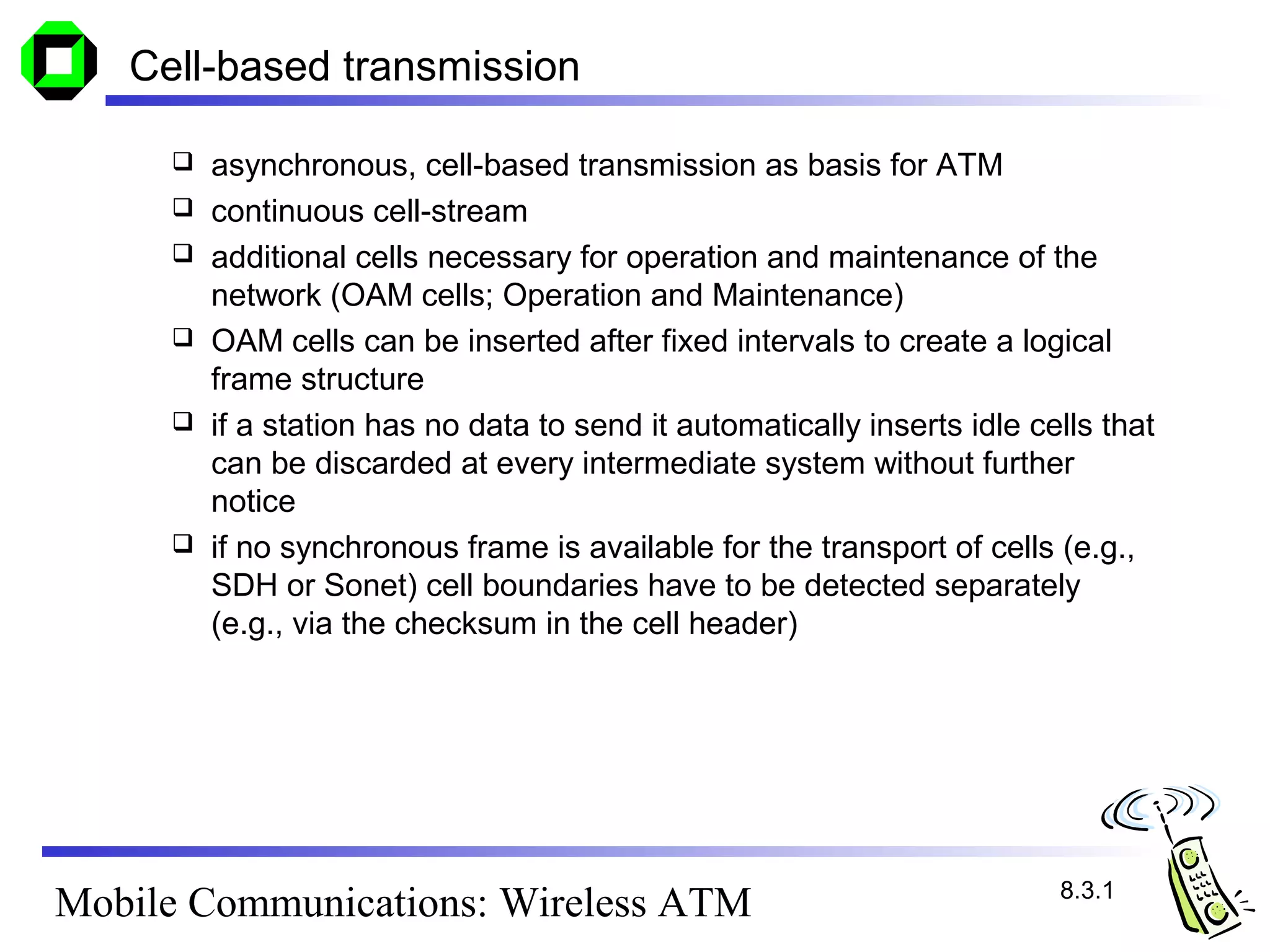 Cell-based transmission

❑ asynchronous, cell-based transmission as basis for ATM
❑ continuous cell-stream
❑ additional cells necessary for operation and maintenance of the network (OAM cells; Operation and Maintenance)
❑ OAM cells can be inserted after fixed intervals to create a logical frame structure
❑ if a station has no data to send it automatically inserts idle cells that can be discarded at every intermediate system without further notice
❑ if no synchronous frame is available for the transport of cells (e.g., SDH or Sonet) cell boundaries have to be detected separately (e.g., via the checksum in the cell header)

Mobile Communications: Wireless ATM

8.3.1